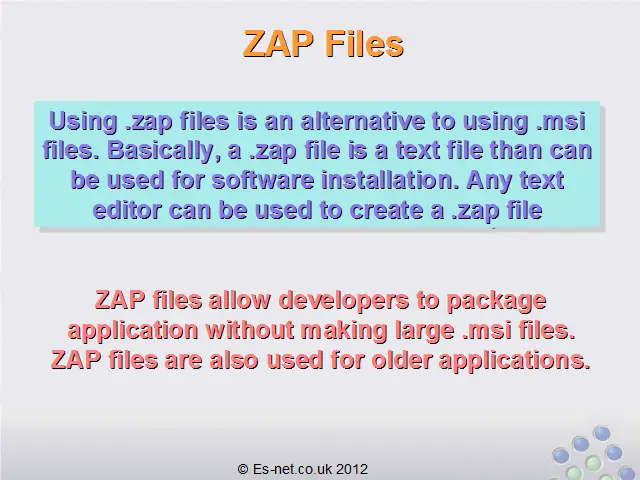 ZAP Files

Using .zap files is an alternative to using .msi files. Basically, a .zap file is a text file than can be used for software installation. Any text editor can be used to create a .zap file

ZAP files allow developers to package application without making large .msi files. ZAP files are also used for older applications.

© Es-net.co.uk 2012